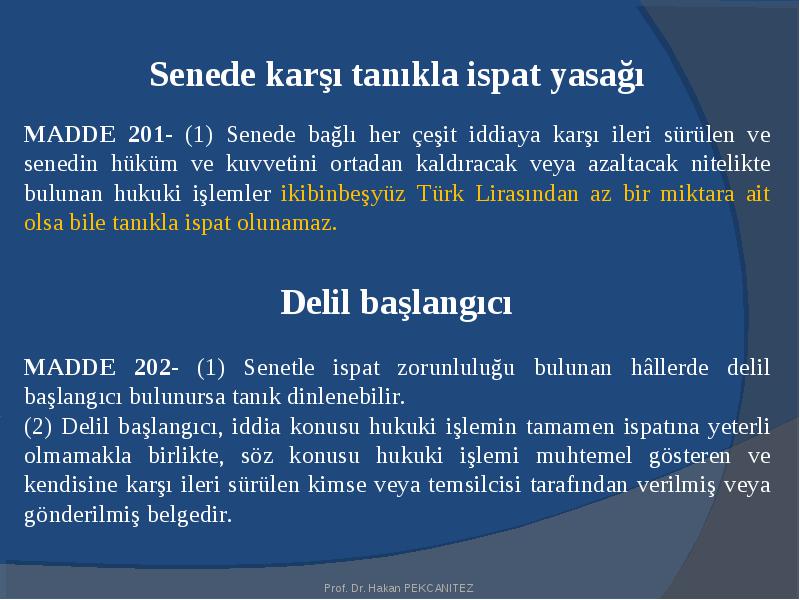 Senede karşı tanıkla ispat yasağı

MADDE 201- (1) Senede bağlı her çeşit iddiaya karşı ileri sürülen ve senedin hüküm ve kuvvetini ortadan kaldıracak veya azaltacak nitelikte bulunan hukuki işlemler ikibinbeşyüz Türk Lirasından az bir miktara ait olsa bile tanıkla ispat olunamaz.

Delil başlangıcı

MADDE 202- (1) Senetle ispat zorunluluğu bulunan hâllerde delil başlangıcı bulunursa tanık dinlenebilir.
(2) Delil başlangıcı, iddia konusu hukuki işlemin tamamen ispatına yeterli olmamakla birlikte, söz konusu hukuki işlemi muhtemel gösteren ve kendisine karşı ileri sürülen kimse veya temsilcisi tarafından verilmiş veya gönderilmiş belgedir.

Prof. Dr. Hakan PEKCANITEZ